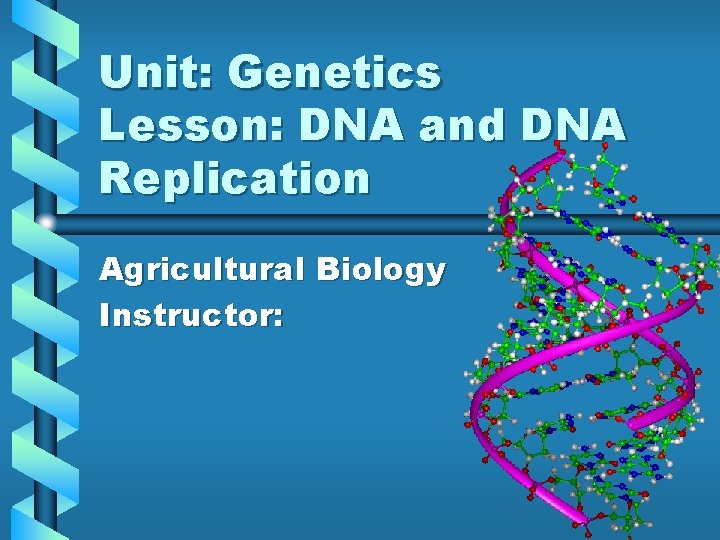 Unit: Genetics
Lesson: DNA and DNA Replication

Agricultural Biology
Instructor: